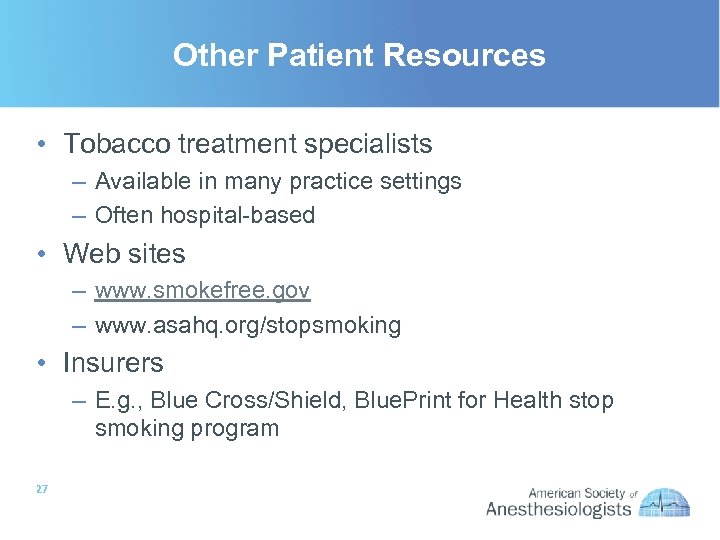 Other Patient Resources

• Tobacco treatment specialists
– Available in many practice settings
– Often hospital-based

• Web sites
– www.smokefree.gov
– www.asahq.org/stopsmoking

• Insurers
– E.g., Blue Cross/Shield, BluePrint for Health stop smoking program

27

American Society of Anesthesiologists